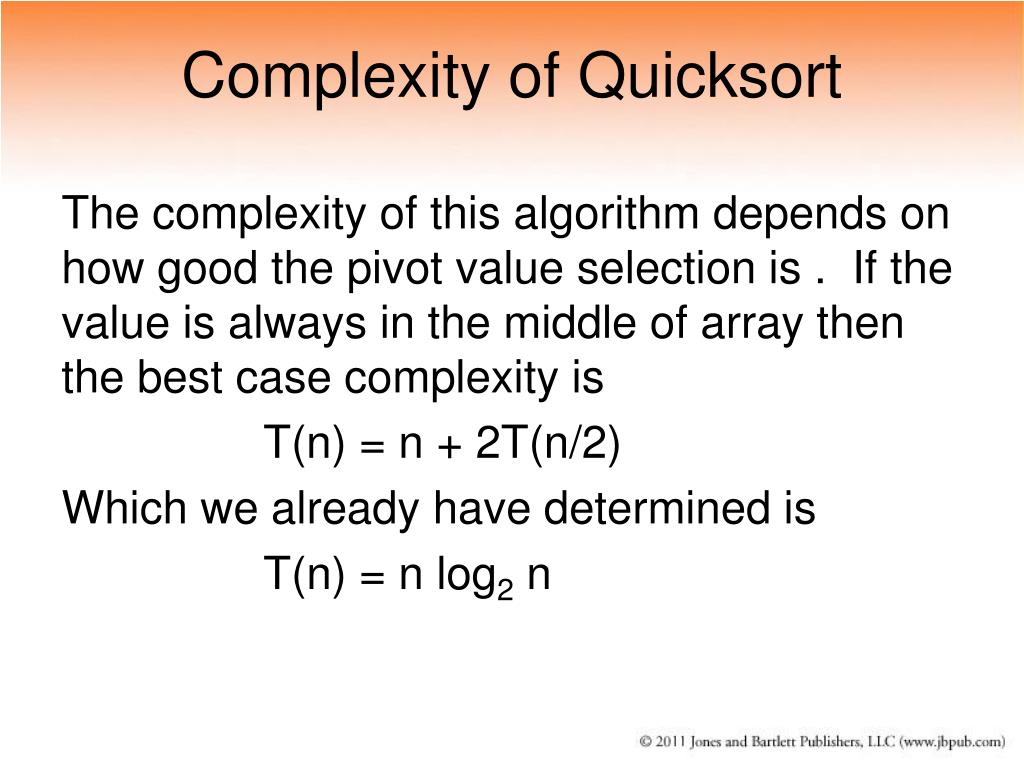 Complexity of Quicksort

The complexity of this algorithm depends on how good the pivot value selection is . If the value is always in the middle of array then the best case complexity is

$T(n) = n + 2T(n/2)$

Which we already have determined is

$T(n) = n \log_2 n$

© 2011 Jones and Bartlett Publishers, LLC (www.jbpub.com)